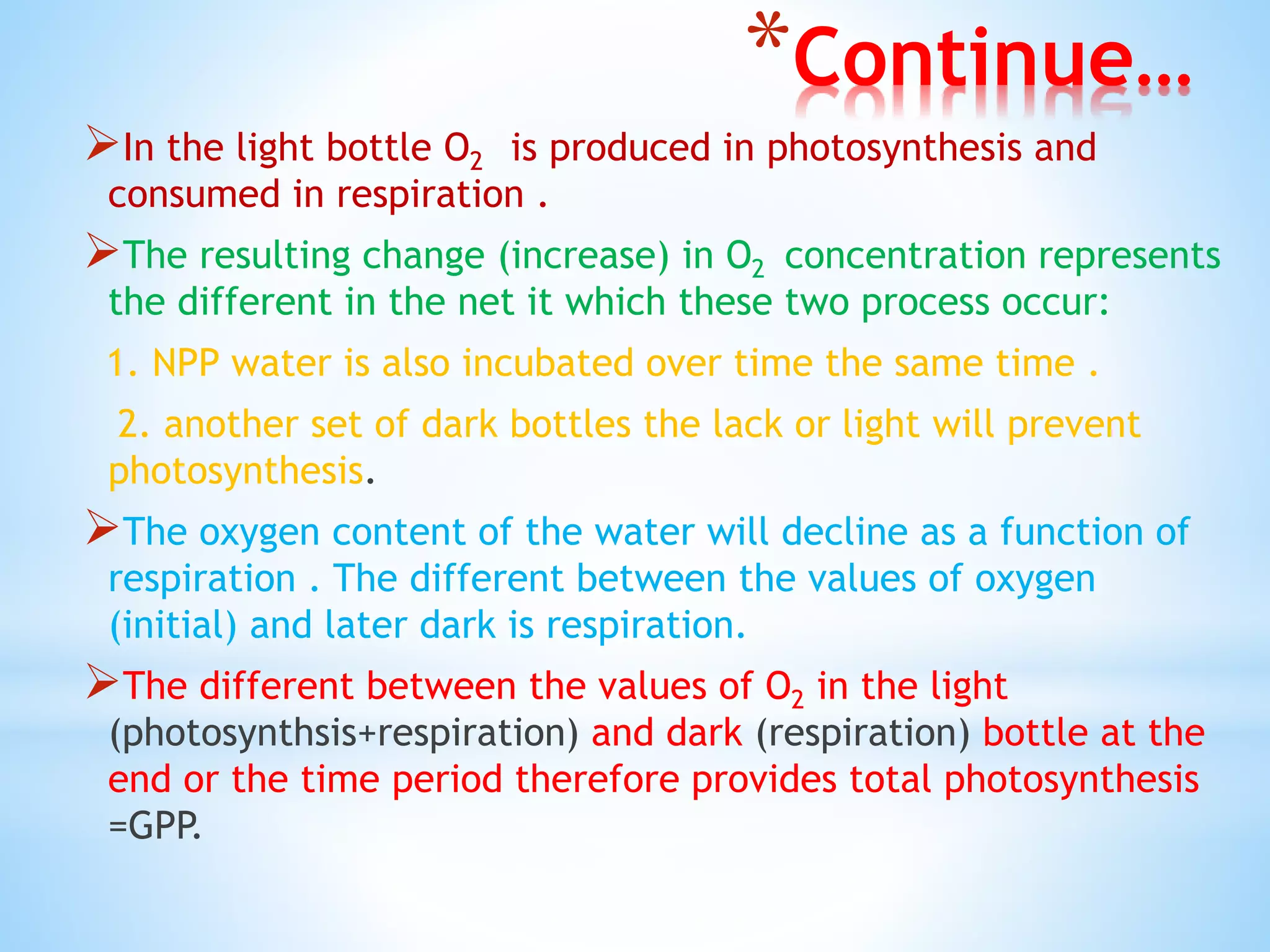 *Continue…

➢In the light bottle $O_2$ is produced in photosynthesis and consumed in respiration .

➢The resulting change (increase) in $O_2$ concentration represents the different in the net it which these two process occur:

1. NPP water is also incubated over time the same time .

2. another set of dark bottles the lack or light will prevent photosynthesis.

➢The oxygen content of the water will decline as a function of respiration . The different between the values of oxygen (initial) and later dark is respiration.

➢The different between the values of $O_2$ in the light (photosynthsis+respiration) and dark (respiration) bottle at the end or the time period therefore provides total photosynthesis =GPP.